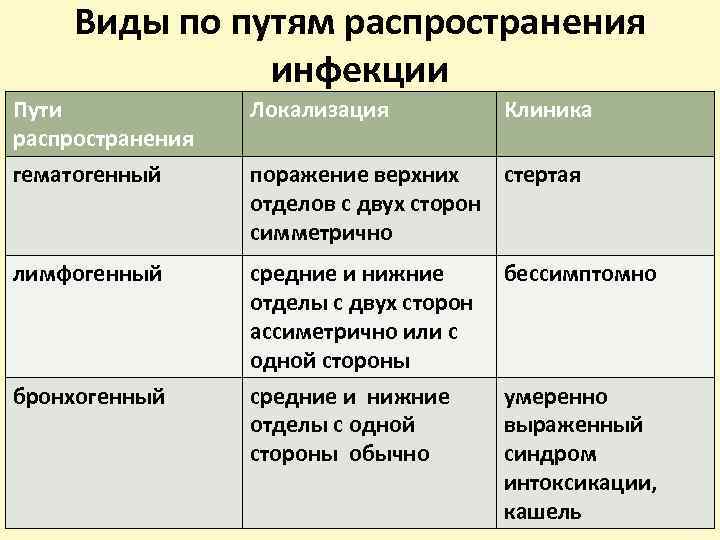 Виды по путям распространения инфекции

| Пути распространения | Локализация | Клиника |
|---|---|---|
| гематогенный | поражение верхних отделов с двух сторон симметрично | стертая |
| лимфогенный | средние и нижние отделы с двух сторон ассиметрично или с одной стороны | бессимптомно |
| бронхогенный | средние и нижние отделы с одной стороны обычно | умеренно выраженный синдром интоксикации, кашель |